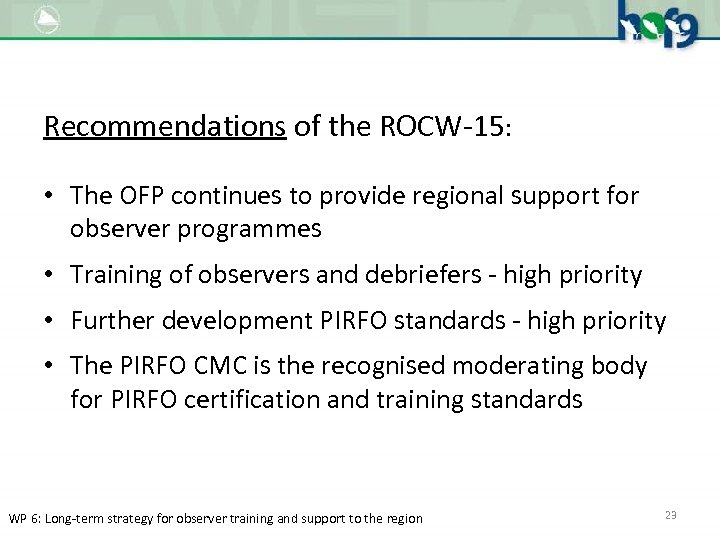 hof9

Recommendations of the ROCW-15:

• The OFP continues to provide regional support for observer programmes

• Training of observers and debriefers - high priority

• Further development PIRFO standards - high priority

• The PIRFO CMC is the recognised moderating body for PIRFO certification and training standards

WP 6: Long-term strategy for observer training and support to the region

23